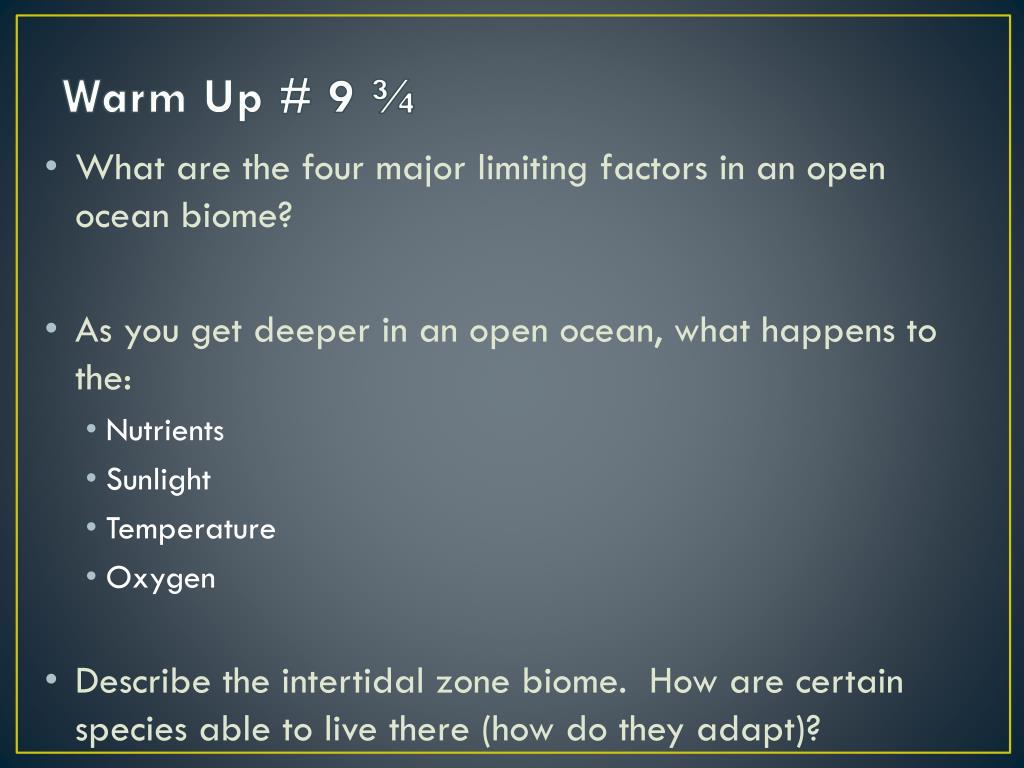 Warm Up # 9 ¾

• What are the four major limiting factors in an open ocean biome?

• As you get deeper in an open ocean, what happens to the:
  • Nutrients
  • Sunlight
  • Temperature
  • Oxygen

• Describe the intertidal zone biome. How are certain species able to live there (how do they adapt)?